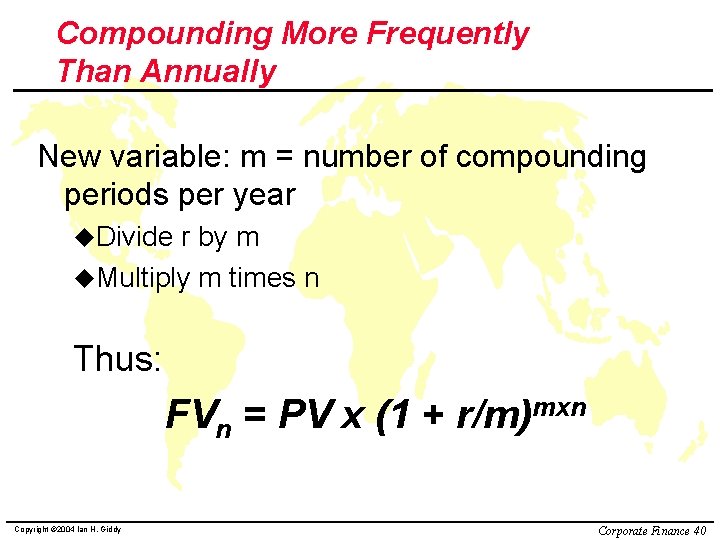 Compounding More Frequently Than Annually

New variable: m = number of compounding periods per year

◆Divide r by m

◆Multiply m times n

Thus:

$FV_n = PV \times (1 + r/m)^{m \times n}$

Copyright ©2004 Ian H. Giddy

Corporate Finance 40